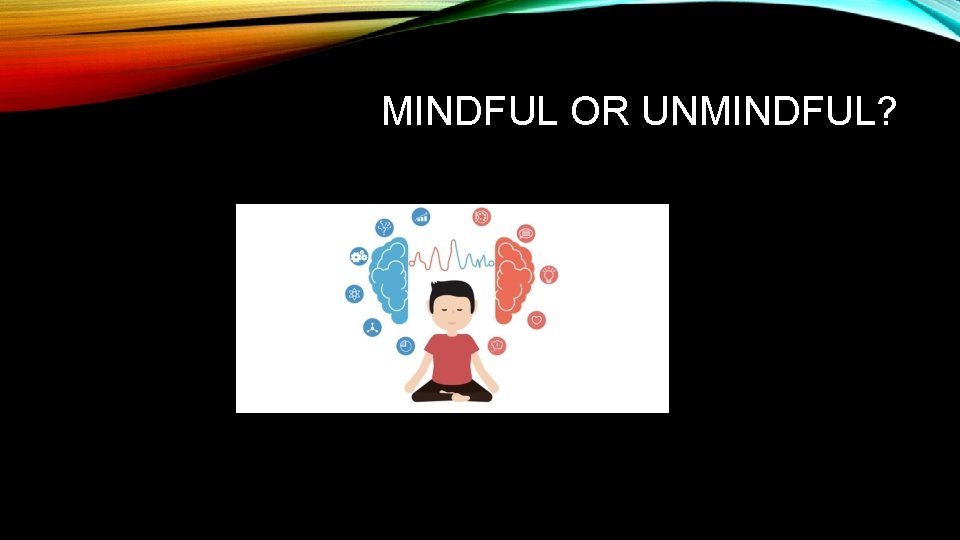 MINDFUL OR UNMINDFUL?